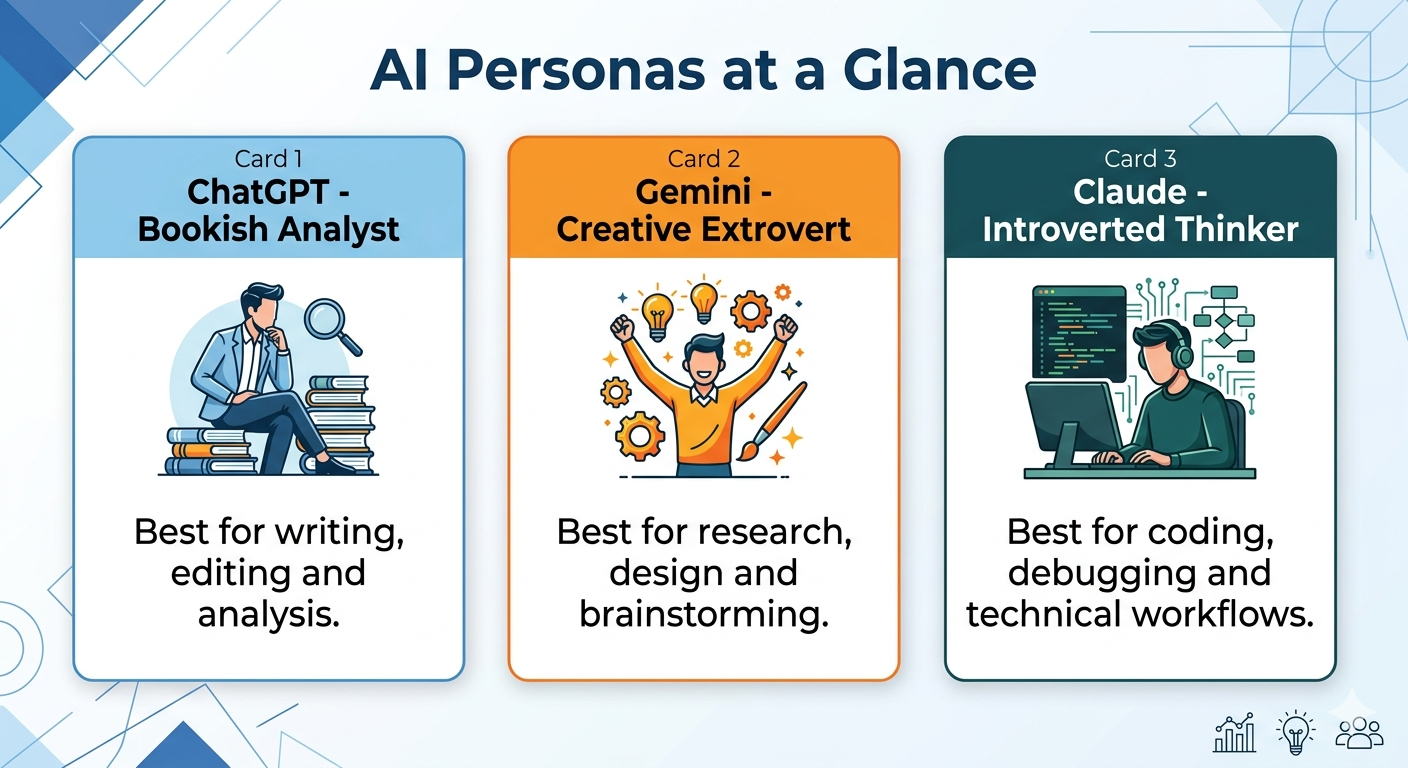 AI Personas at a Glance

Card 1
ChatGPT - Bookish Analyst

Best for writing, editing and analysis.

Card 2
Gemini - Creative Extrovert

Best for research, design and brainstorming.

Card 3
Claude - Introverted Thinker

Best for coding, debugging and technical workflows.